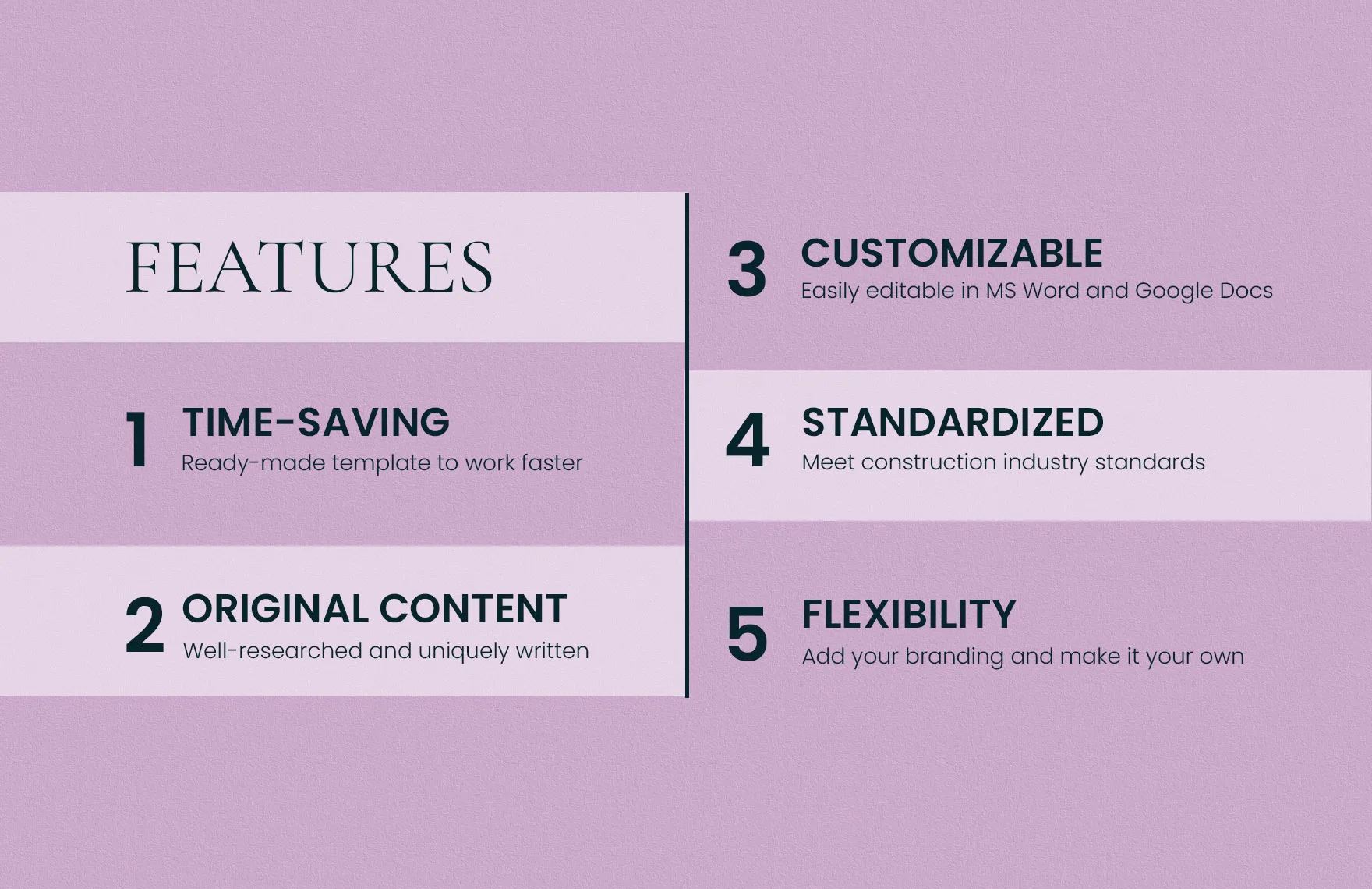 FEATURES

1 TIME-SAVING
Ready-made template to work faster

2 ORIGINAL CONTENT
Well-researched and uniquely written

3 CUSTOMIZABLE
Easily editable in MS Word and Google Docs

4 STANDARDIZED
Meet construction industry standards

5 FLEXIBILITY
Add your branding and make it your own